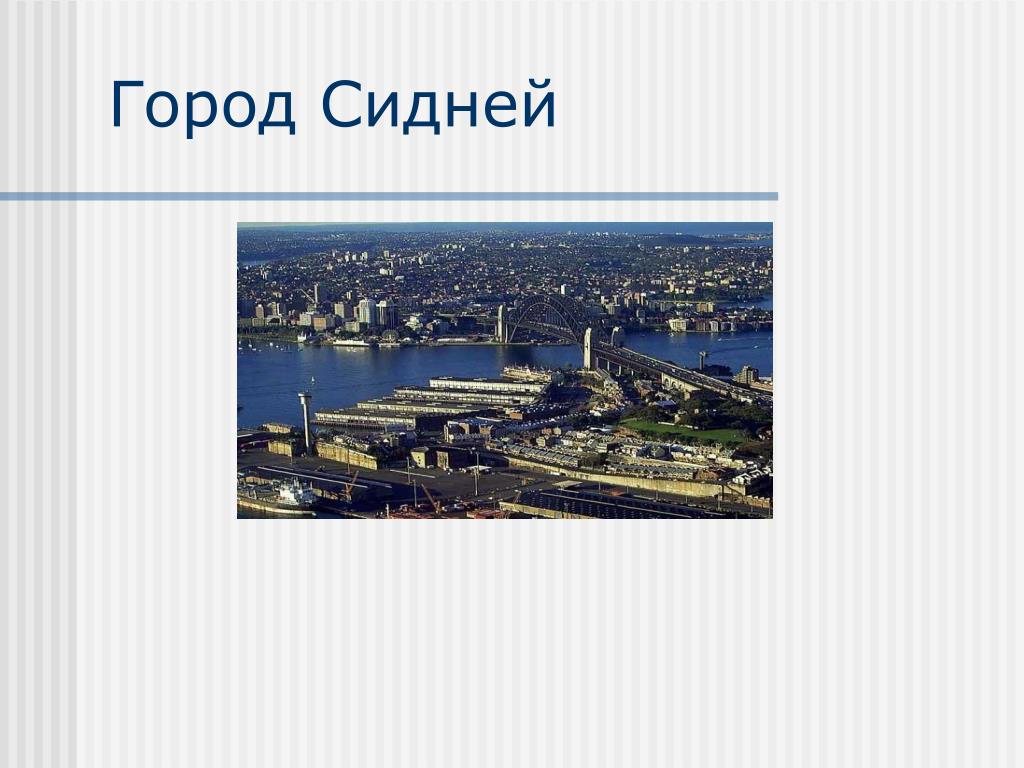 Город Сидней